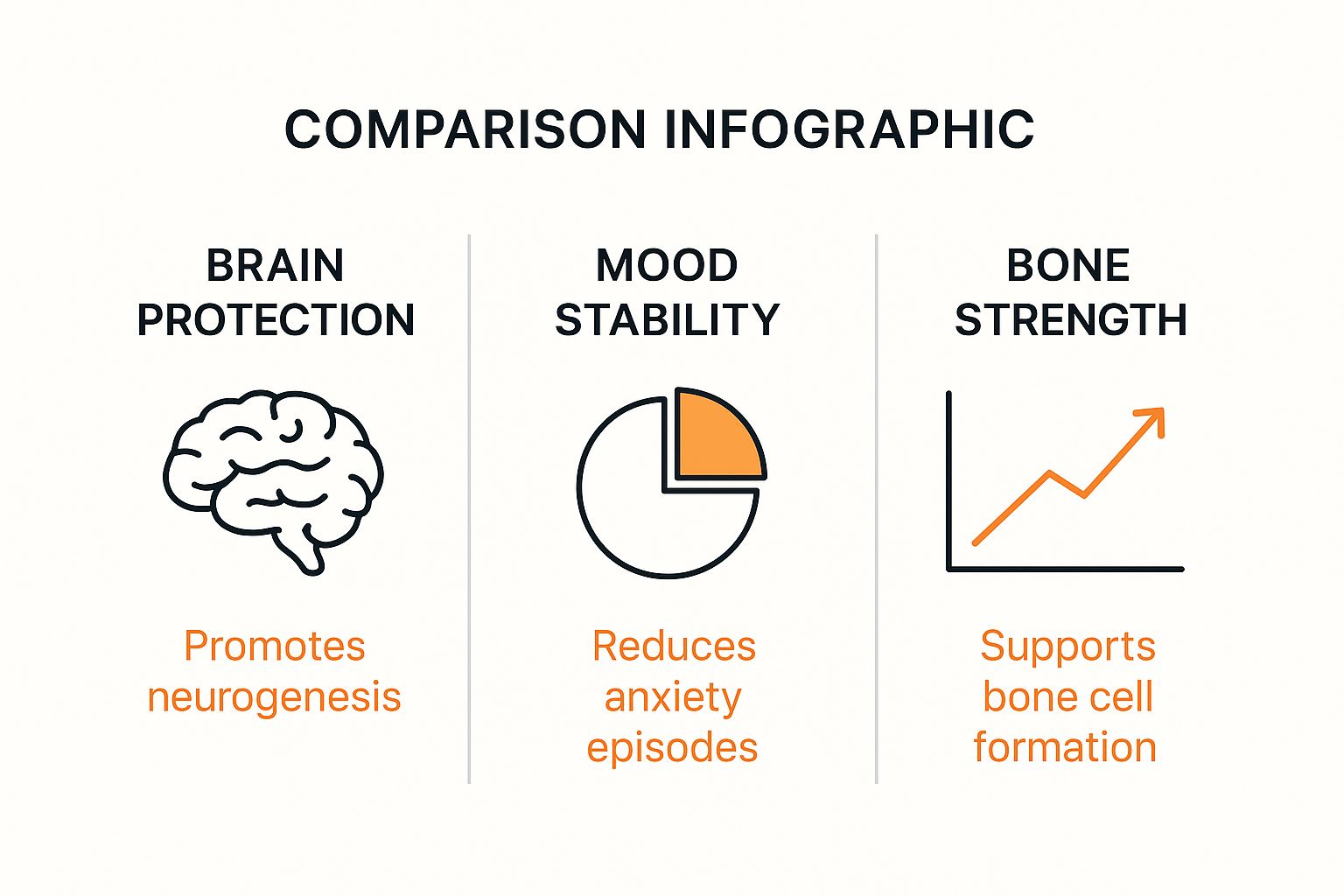 COMPARISON INFOGRAPHIC

BRAIN PROTECTION

Promotes neurogenesis

MOOD STABILITY

Reduces anxiety episodes

BONE STRENGTH

Supports bone cell formation